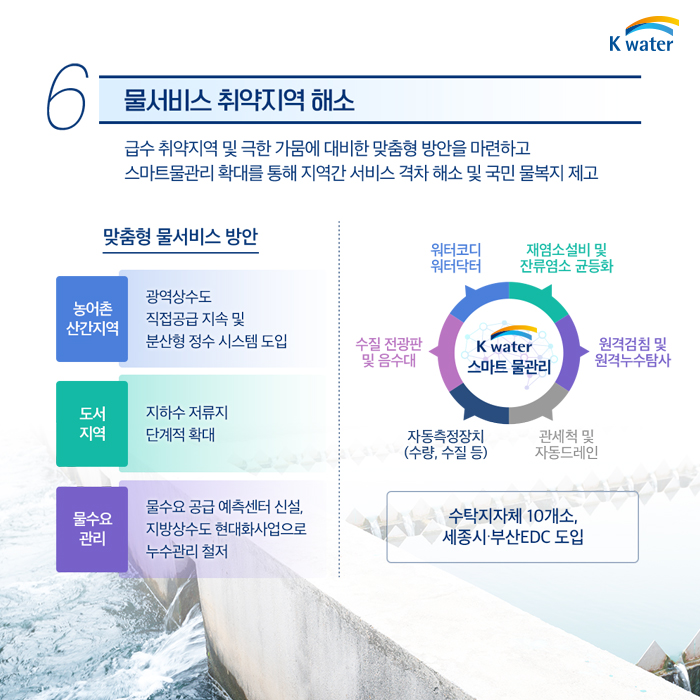 K water

6

물서비스 취약지역 해소

급수 취약지역 및 극한 가뭄에 대비한 맞춤형 방안을 마련하고
스마트물관리 확대를 통해 지역간 서비스 격차 해소 및 국민 물복지 제고

맞춤형 물서비스 방안

농어촌 산간지역

광역상수도
직접공급 지속 및
분산형 정수 시스템 도입

도서 지역

지하수 저류지
단계적 확대

물수요 관리

물수요 공급 예측센터 신설,
지방상수도 현대화사업으로
누수관리 철저

워터코디
워터닥터

재염소설비 및
잔류염소 균등화

수질 전광판
및 음수대

K water
스마트 물관리

원격검침 및
원격누수탐사

자동측정장치
(수량, 수질 등)

관세척 및
자동드레인

수탁지자체 10개소,
세종시·부산EDC 도입